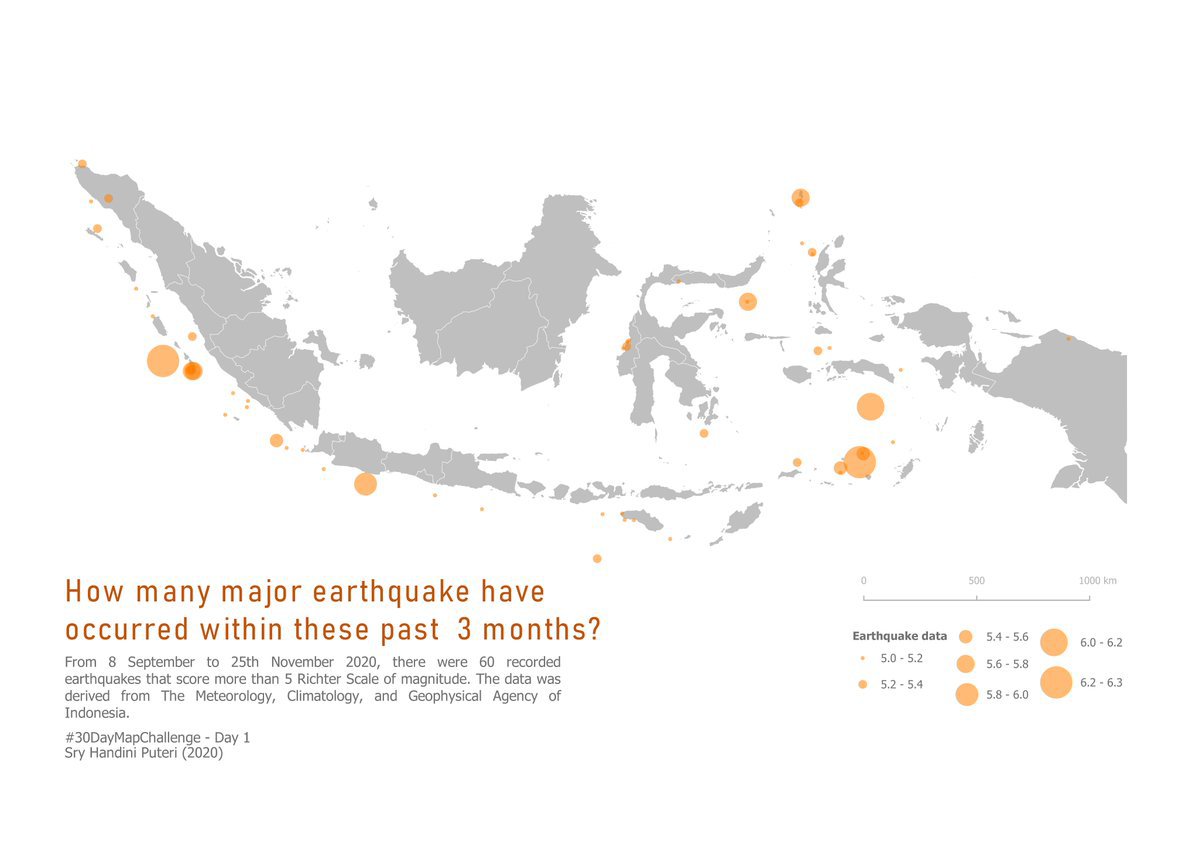 How many major earthquake have occurred within these past 3 months?

From 8 September to 25th November 2020, there were 60 recorded earthquakes that score more than 5 Richter Scale of magnitude. The data was derived from The Meteorology, Climatology, and Geophysical Agency of Indonesia.

#30DayMapChallenge - Day 1
Sry Handini Puteri (2020)

0 500 1000 km

Earthquake data
5.0 - 5.2
5.2 - 5.4
5.4 - 5.6
5.6 - 5.8
5.8 - 6.0
6.0 - 6.2
6.2 - 6.3